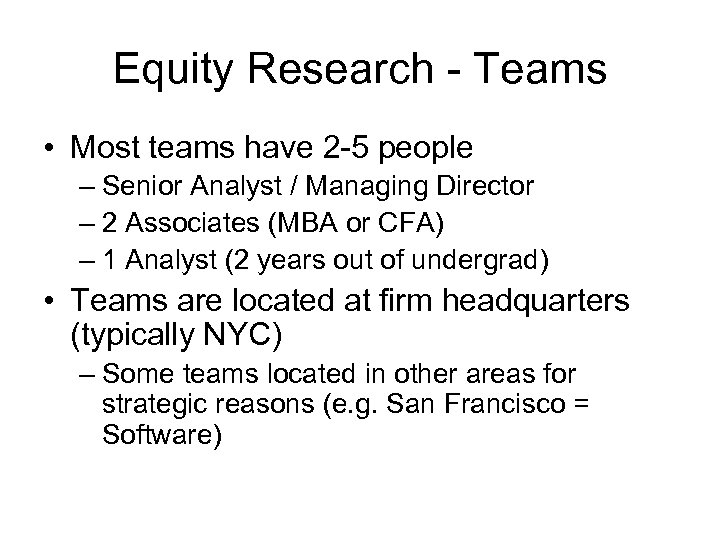 Equity Research - Teams

• Most teams have 2-5 people
– Senior Analyst / Managing Director
– 2 Associates (MBA or CFA)
– 1 Analyst (2 years out of undergrad)

• Teams are located at firm headquarters (typically NYC)
– Some teams located in other areas for strategic reasons (e.g. San Francisco = Software)